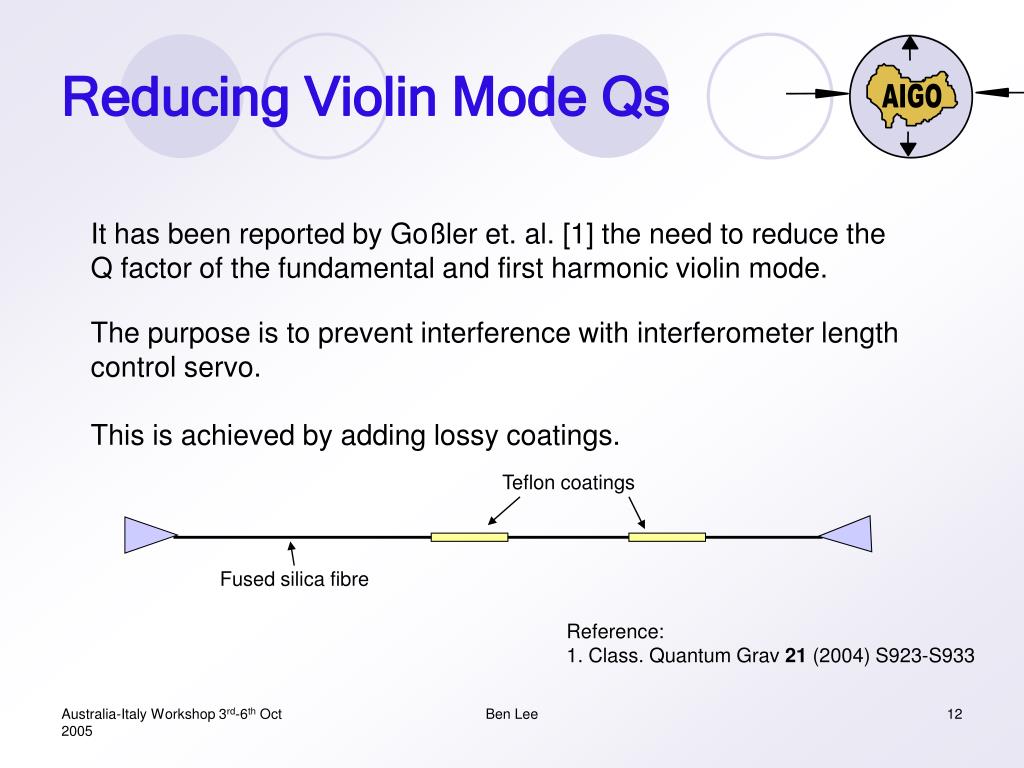 Reducing Violin Mode Qs

AIGO

It has been reported by Goßler et. al. [1] the need to reduce the Q factor of the fundamental and first harmonic violin mode.

The purpose is to prevent interference with interferometer length control servo.

This is achieved by adding lossy coatings.

Teflon coatings

Fused silica fibre

Reference:
1. Class. Quantum Grav **21** (2004) S923-S933

Australia-Italy Workshop 3$^{rd}$-6$^{th}$ Oct 2005

Ben Lee

12